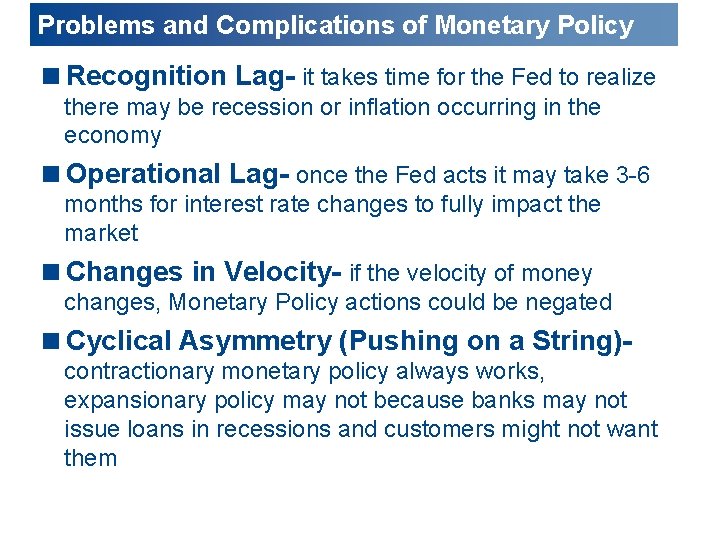 Problems and Complications of Monetary Policy

■ Recognition Lag- it takes time for the Fed to realize there may be recession or inflation occurring in the economy

■ Operational Lag- once the Fed acts it may take 3-6 months for interest rate changes to fully impact the market

■ Changes in Velocity- if the velocity of money changes, Monetary Policy actions could be negated

■ Cyclical Asymmetry (Pushing on a String)- contractionary monetary policy always works, expansionary policy may not because banks may not issue loans in recessions and customers might not want them